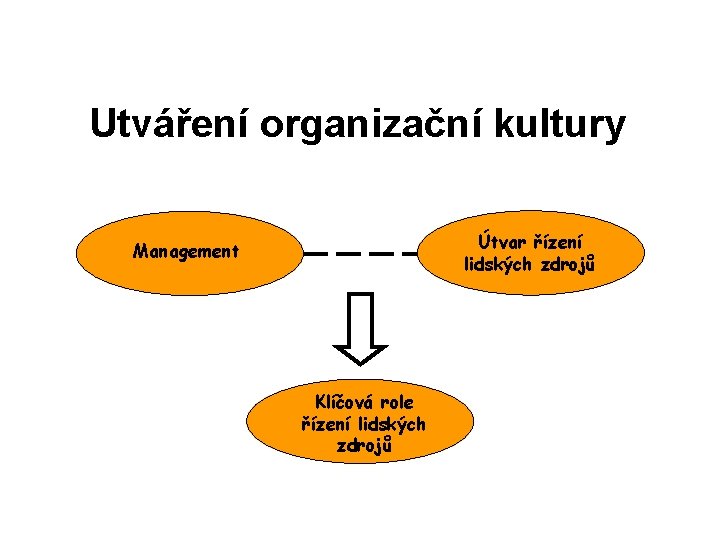 Utváření organizační kultury

Management

Útvar řízení lidských zdrojů

Klíčová role řízení lidských zdrojů